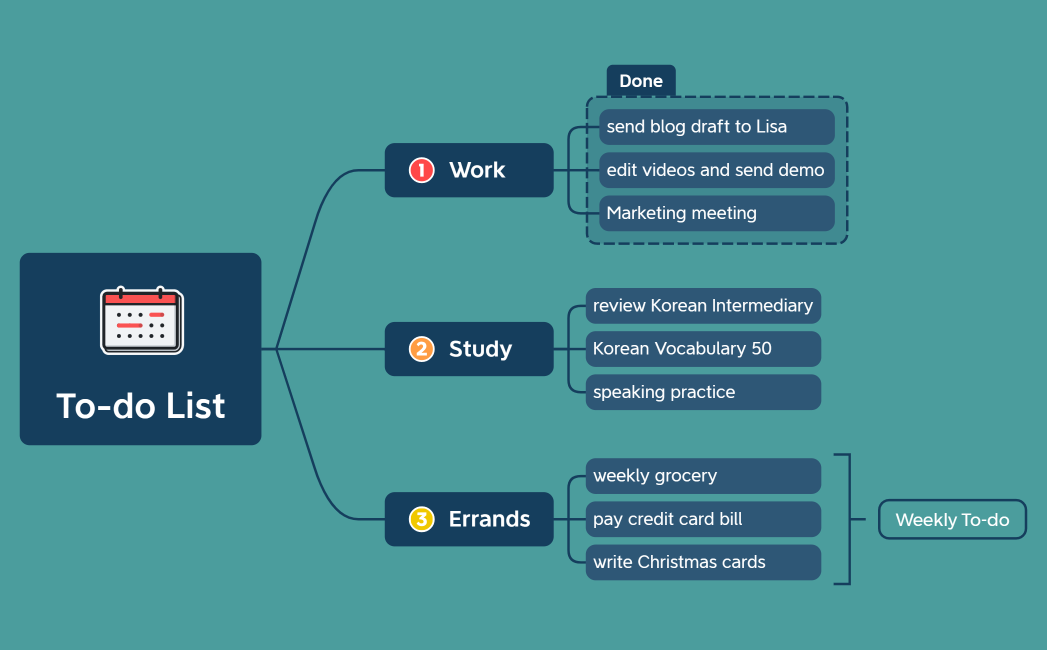 To-do List

1 Work

Done

send blog draft to Lisa

edit videos and send demo

Marketing meeting

2 Study

review Korean Intermediary

Korean Vocabulary 50

speaking practice

3 Errands

weekly grocery

pay credit card bill

write Christmas cards

Weekly To-do